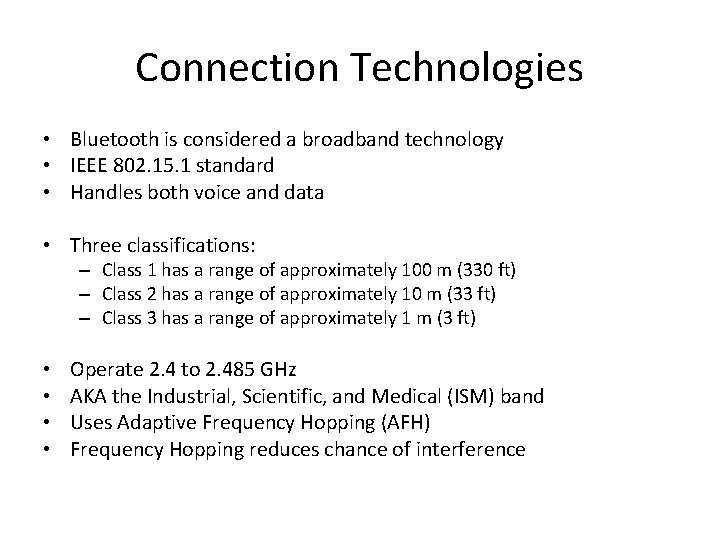 Connection Technologies

• Bluetooth is considered a broadband technology
• IEEE 802.15.1 standard
• Handles both voice and data

• Three classifications:
– Class 1 has a range of approximately 100 m (330 ft)
– Class 2 has a range of approximately 10 m (33 ft)
– Class 3 has a range of approximately 1 m (3 ft)

• Operate 2.4 to 2.485 GHz
• AKA the Industrial, Scientific, and Medical (ISM) band
• Uses Adaptive Frequency Hopping (AFH)
• Frequency Hopping reduces chance of interference